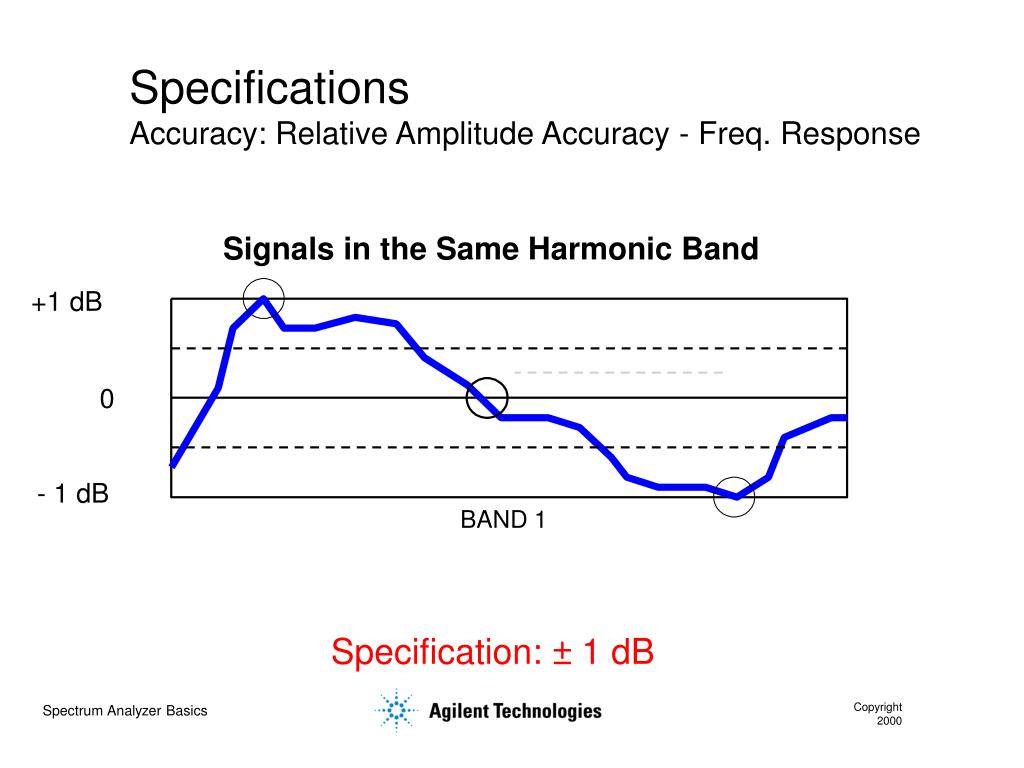 Specifications
Accuracy: Relative Amplitude Accuracy - Freq. Response

Signals in the Same Harmonic Band

+1 dB
0
- 1 dB
BAND 1

Specification: ± 1 dB

Spectrum Analyzer Basics
Agilent Technologies
Copyright 2000